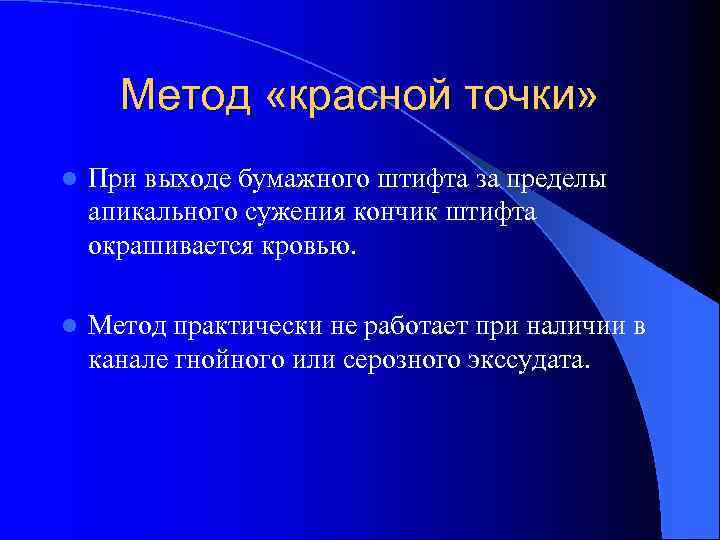 Метод «красной точки»

При выходе бумажного штифта за пределы апикального сужения кончик штифта окрашивается кровью.

Метод практически не работает при наличии в канале гнойного или серозного экссудата.